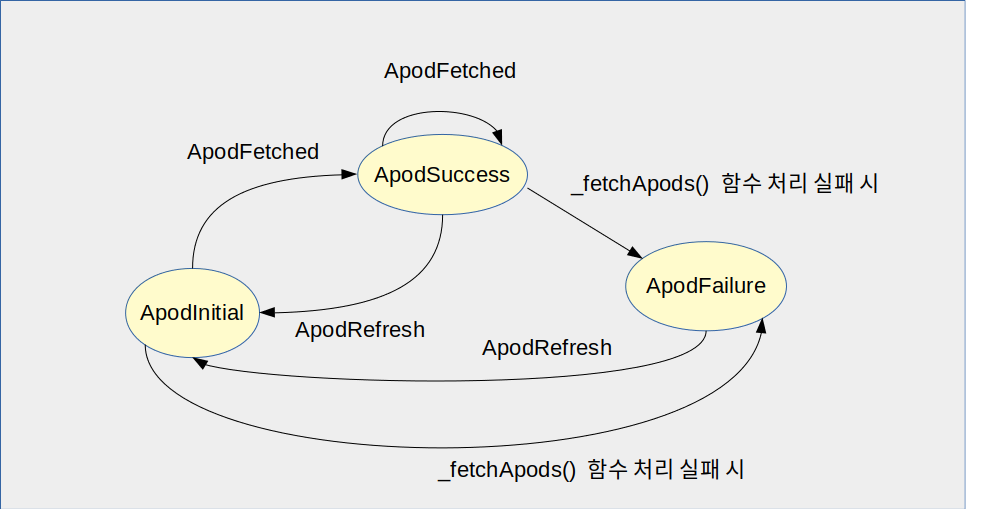 ApodFetched

ApodFetched

ApodSuccess

_fetchApods() 함수 처리 실패 시

ApodFailure

ApodInitial

ApodRefresh

ApodRefresh

_fetchApods() 함수 처리 실패 시